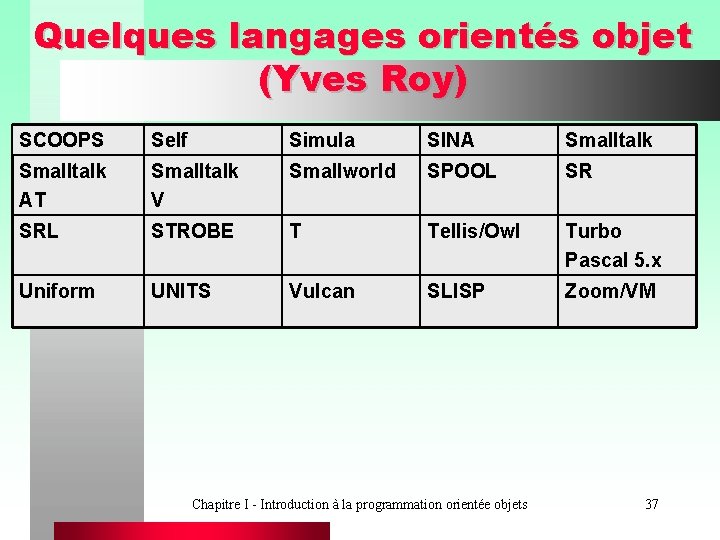 Quelques langages orientés objet (Yves Roy)

| SCOOPS | Self | Simula | SINA | Smalltalk |
|---|---|---|---|---|
| Smalltalk AT | Smalltalk V | Smallworld | SPOOL | SR |
| SRL | STROBE | T | Tellis/Owl | Turbo Pascal 5.x |
| Uniform | UNITS | Vulcan | SLISP | Zoom/VM |

Chapitre I - Introduction à la programmation orientée objets

37